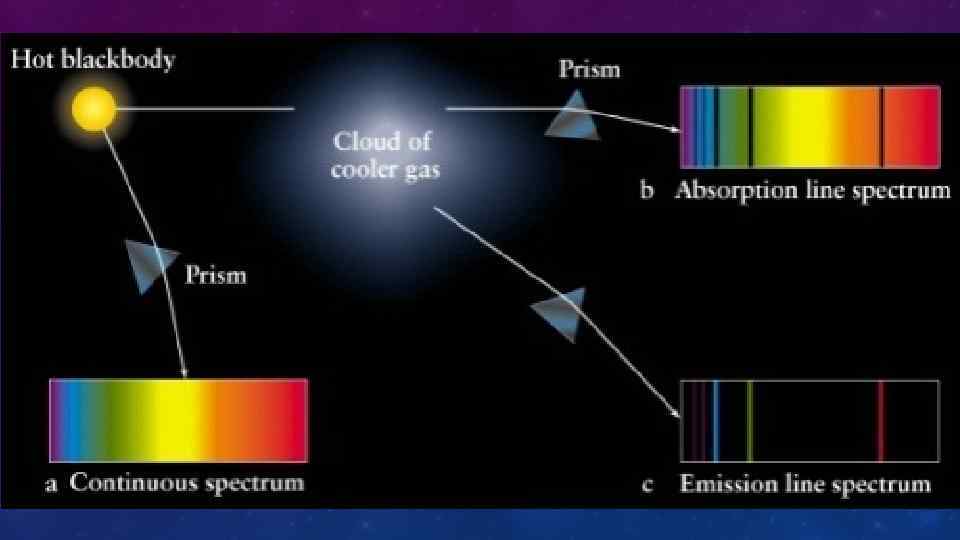 Hot blackbody

Prism

Cloud of cooler gas

b Absorption line spectrum

Prism

a Continuous spectrum

c Emission line spectrum